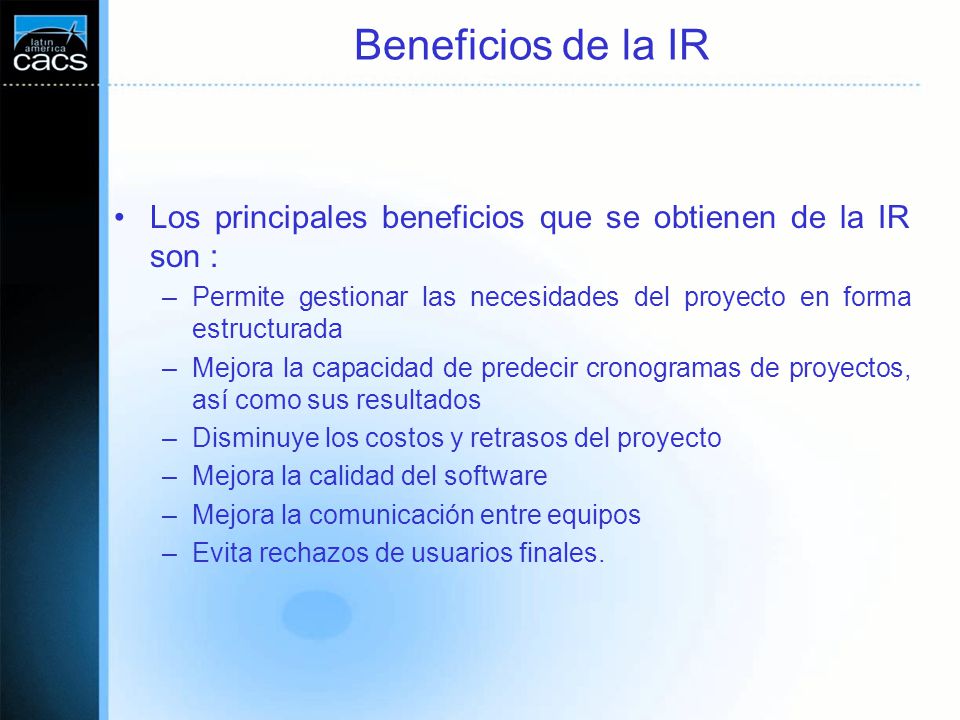 latin america cacs

Beneficios de la IR

• Los principales beneficios que se obtienen de la IR son :
– Permite gestionar las necesidades del proyecto en forma estructurada
– Mejora la capacidad de predecir cronogramas de proyectos, así como sus resultados
– Disminuye los costos y retrasos del proyecto
– Mejora la calidad del software
– Mejora la comunicación entre equipos
– Evita rechazos de usuarios finales.